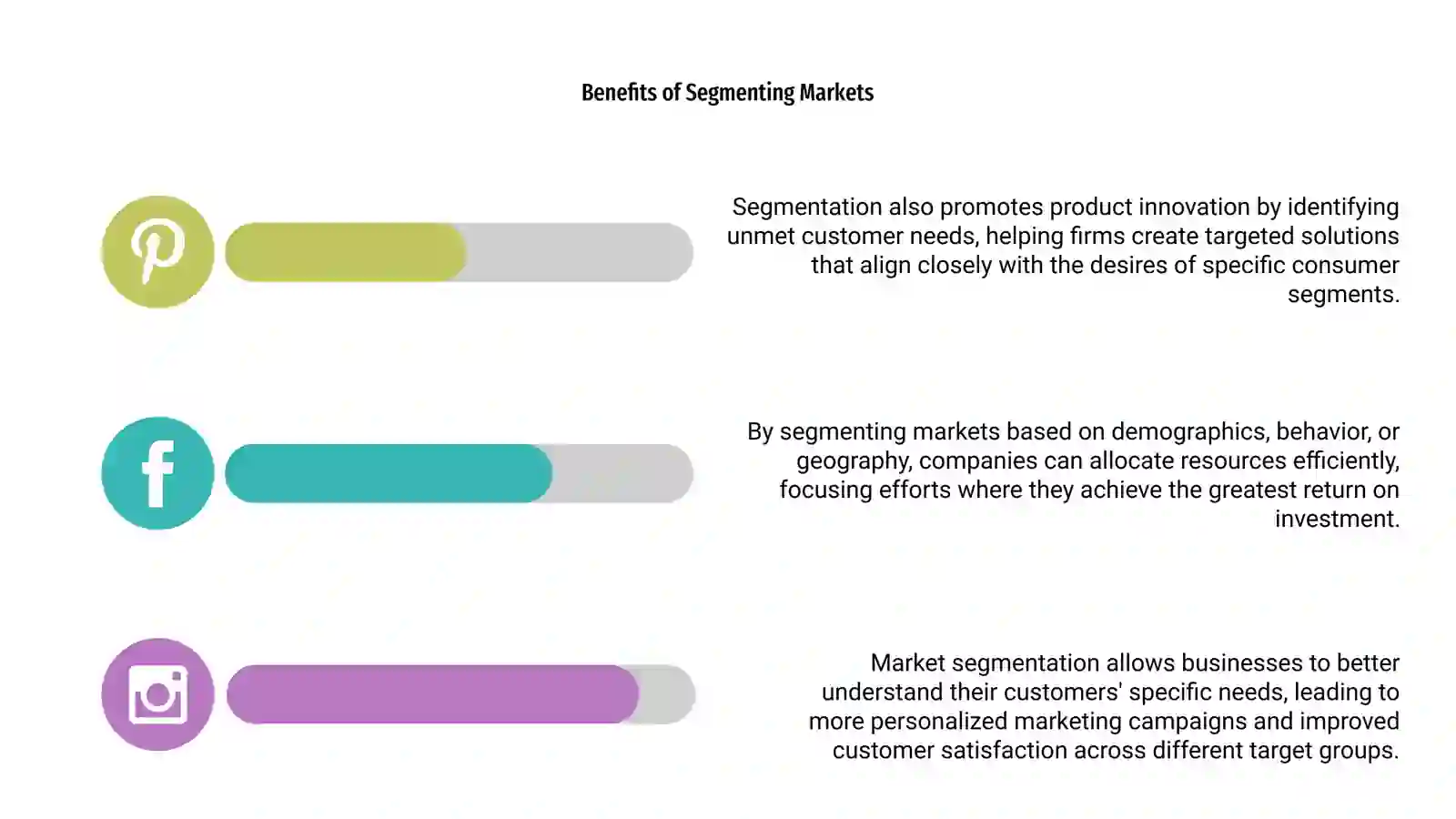 Benefits of Segmenting Markets

Segmentation also promotes product innovation by identifying unmet customer needs, helping firms create targeted solutions that align closely with the desires of specific consumer segments.

By segmenting markets based on demographics, behavior, or geography, companies can allocate resources efficiently, focusing efforts where they achieve the greatest return on investment.

Market segmentation allows businesses to better understand their customers' specific needs, leading to more personalized marketing campaigns and improved customer satisfaction across different target groups.